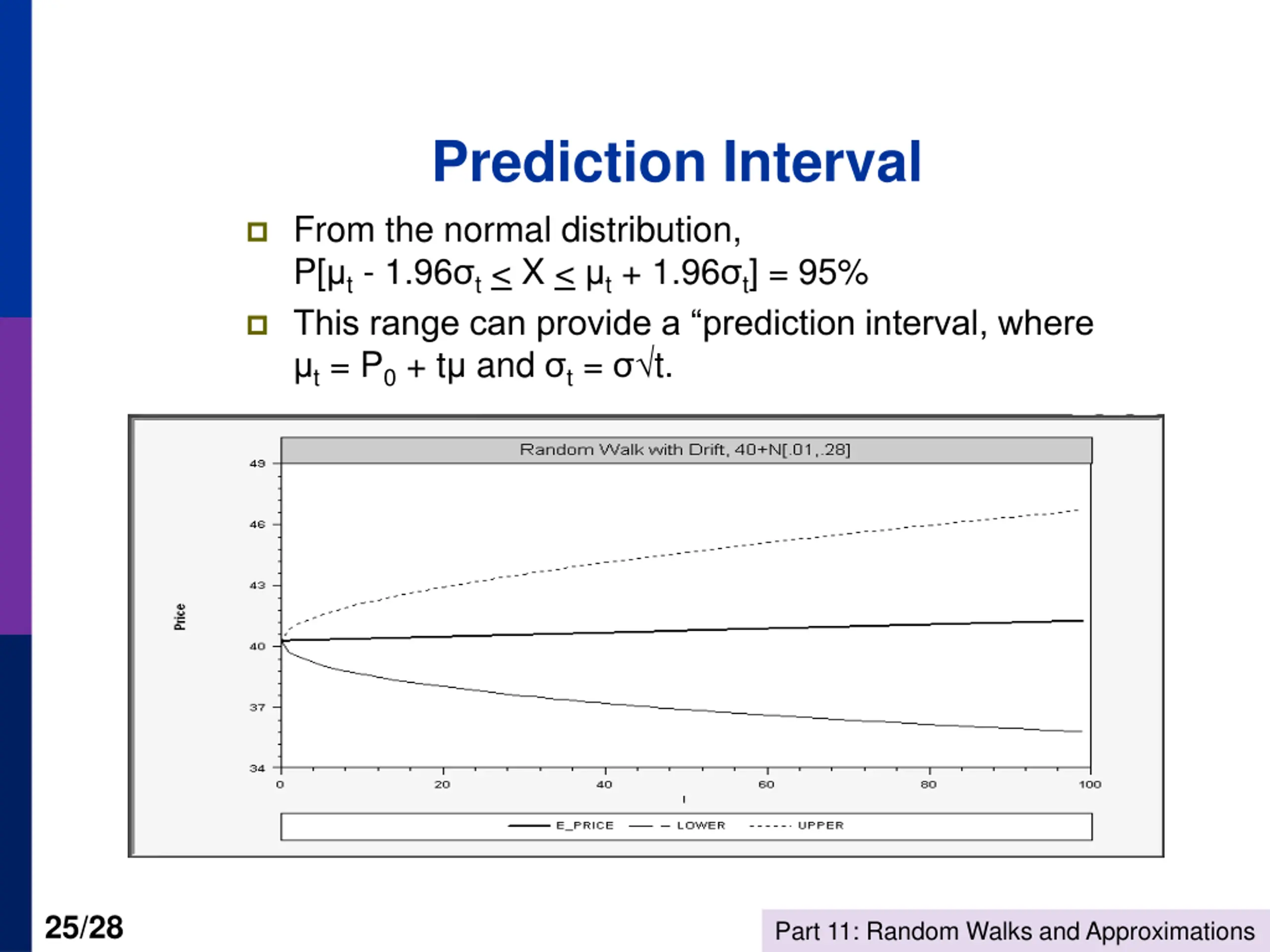 Prediction Interval

From the normal distribution, $P[\mu_t - 1.96\sigma_t \leq X \leq \mu_t + 1.96\sigma_t] = 95\%$

This range can provide a “prediction interval, where $\mu_t = P_0 + t\mu$ and $\sigma_t = \sigma\sqrt{t}$.

Random Walk with Drift, 40+N[.01,.28]

Price

49
46
43
40
37
34

0
20
40
60
80
100

I

E_PRICE LOWER UPPER

25/28

Part 11: Random Walks and Approximations